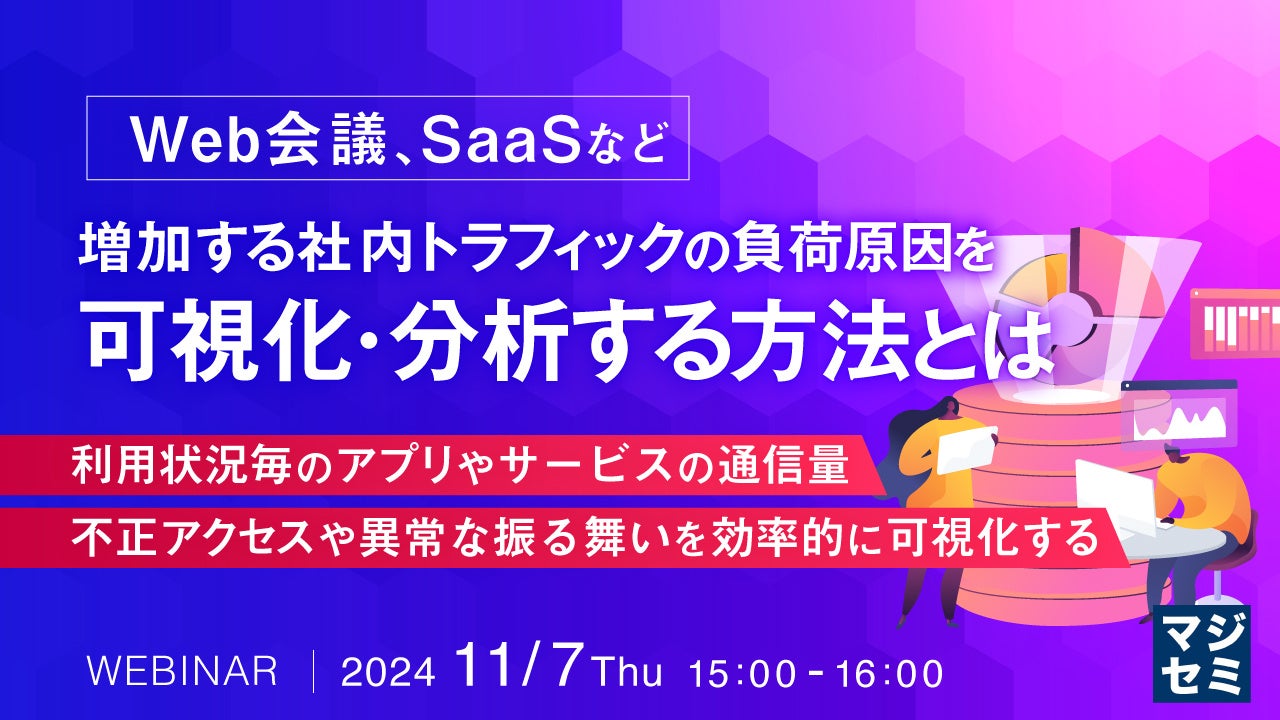 Web会議、SaaSなど

増加する社内トラフィックの負荷原因を
可視化・分析する方法とは

利用状況毎のアプリやサービスの通信量

不正アクセスや異常な振る舞いを効率的に可視化する

WEBINAR | 2024 11/7 Thu 15:00 - 16:00

マジセミ